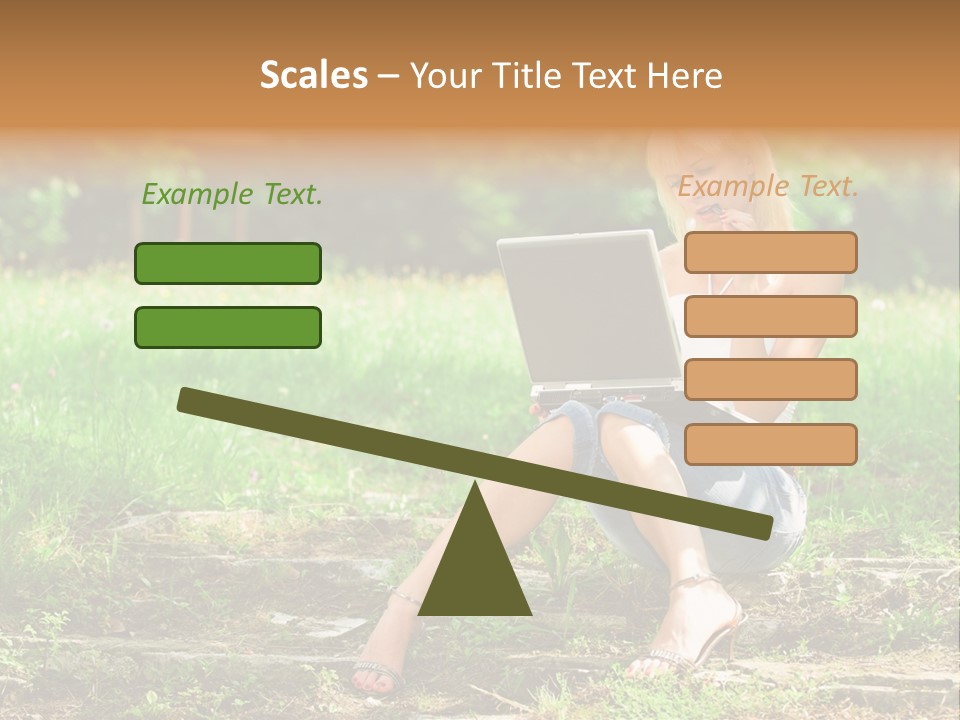 Scales – Your Title Text Here

Example Text.

Example Text.